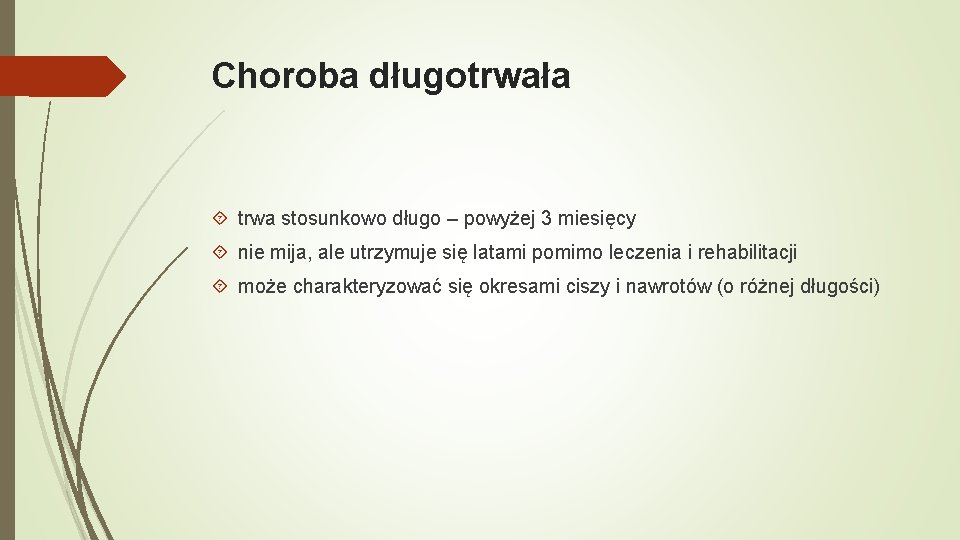 Choroba długotrwała

trwa stosunkowo długo – powyżej 3 miesięcy

nie mija, ale utrzymuje się latami pomimo leczenia i rehabilitacji

może charakteryzować się okresami ciszy i nawrotów (o różnej długości)